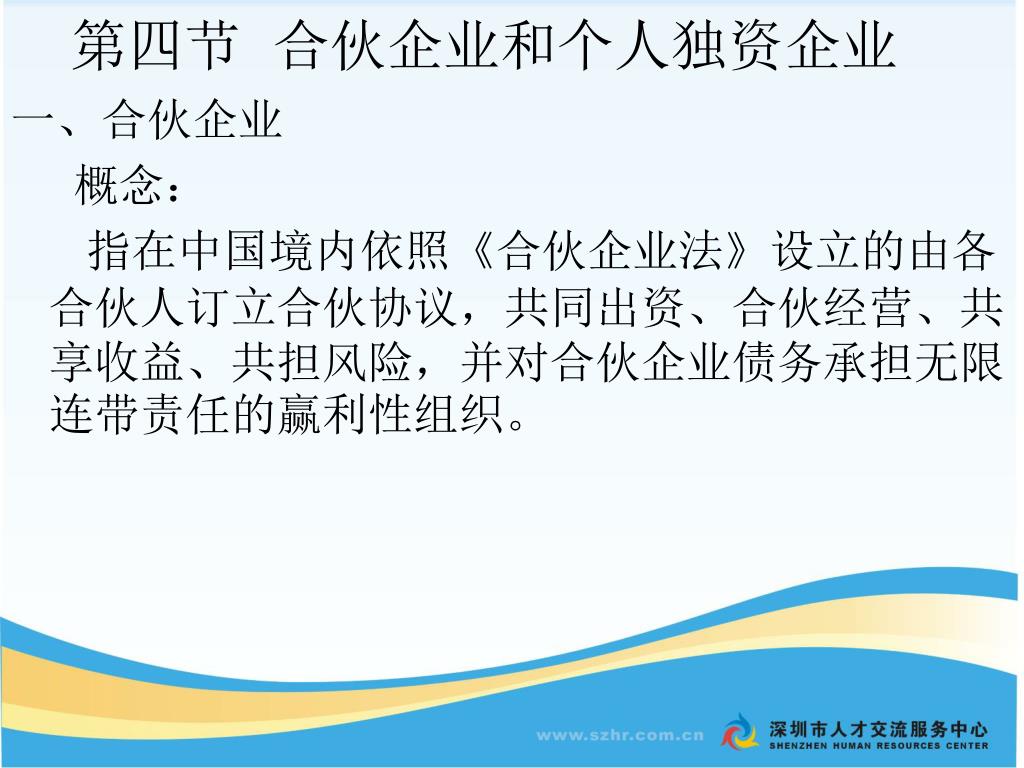 第四节 合伙企业和个人独资企业

一、合伙企业

概念：

指在中国境内依照《合伙企业法》设立的由各合伙人订立合伙协议，共同出资、合伙经营、共享收益、共担风险，并对合伙企业债务承担无限连带责任的赢利性组织。

www.szhr.com.cn

深圳市人才交流服务中心
SHENZHEN HUMAN RESOURCES CENTER